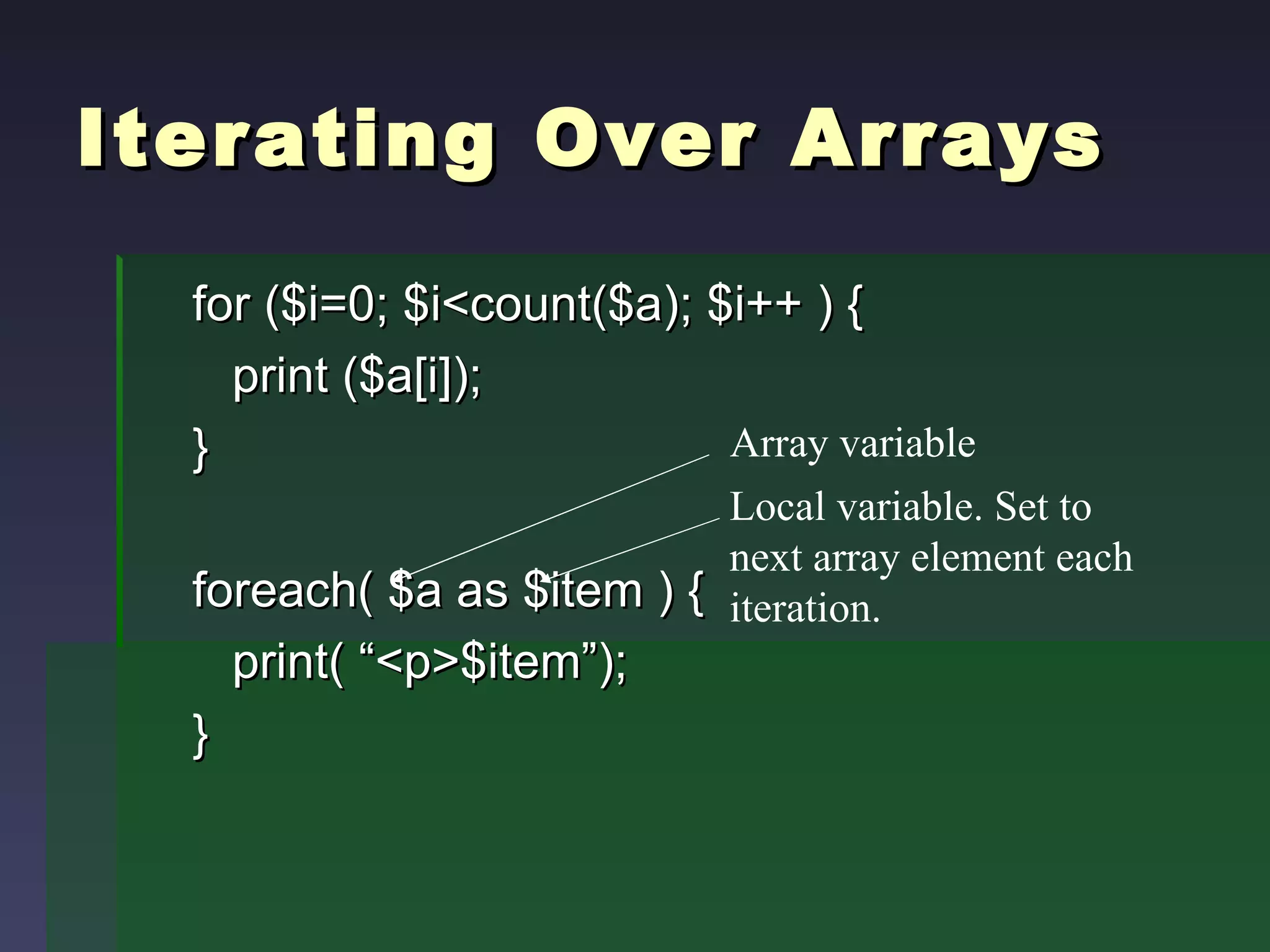 Iterating Over Arrays

for ($i=0; $i<count($a); $i++ ) {
print ($a[i]);
}

foreach( $a as $item ) {
print( “<p>$item”);
}

Array variable

Local variable. Set to next array element each iteration.